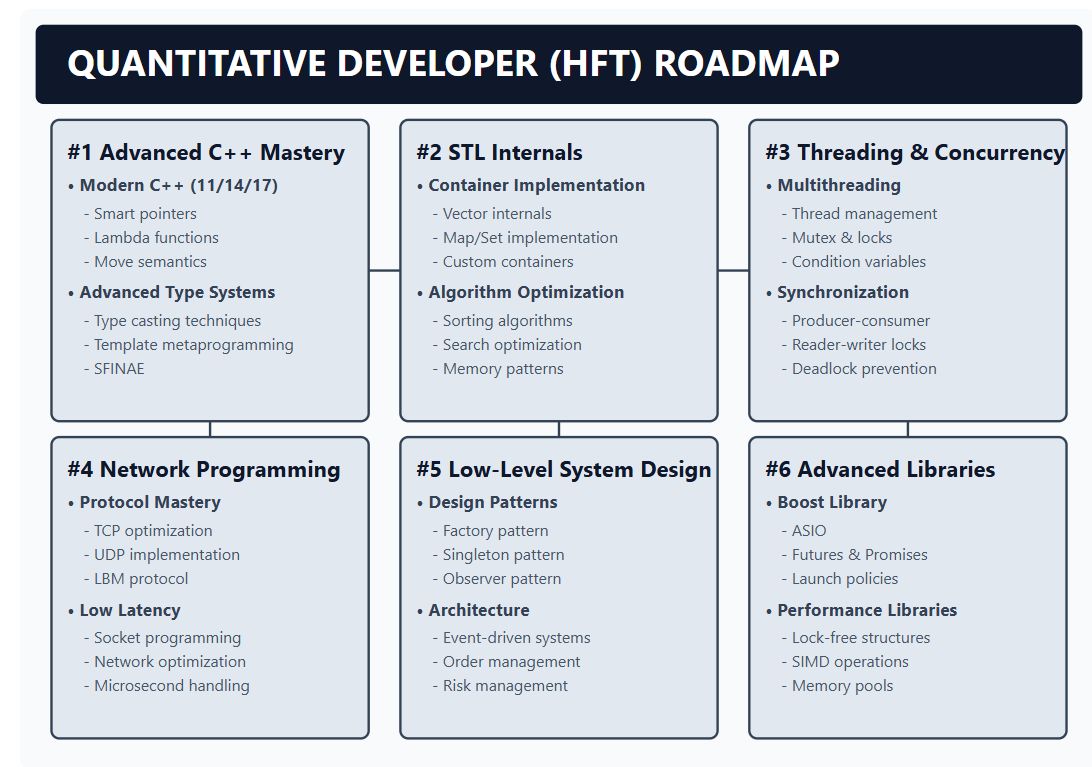 QUANTITATIVE DEVELOPER (HFT) ROADMAP

#1 Advanced C++ Mastery

• Modern C++ (11/14/17)
- Smart pointers
- Lambda functions
- Move semantics

• Advanced Type Systems
- Type casting techniques
- Template metaprogramming
- SFINAE

#2 STL Internals

• Container Implementation
- Vector internals
- Map/Set implementation
- Custom containers

• Algorithm Optimization
- Sorting algorithms
- Search optimization
- Memory patterns

#3 Threading & Concurrency

• Multithreading
- Thread management
- Mutex & locks
- Condition variables

• Synchronization
- Producer-consumer
- Reader-writer locks
- Deadlock prevention

#4 Network Programming

• Protocol Mastery
- TCP optimization
- UDP implementation
- LBM protocol

• Low Latency
- Socket programming
- Network optimization
- Microsecond handling

#5 Low-Level System Design

• Design Patterns
- Factory pattern
- Singleton pattern
- Observer pattern

• Architecture
- Event-driven systems
- Order management
- Risk management

#6 Advanced Libraries

• Boost Library
- ASIO
- Futures & Promises
- Launch policies

• Performance Libraries
- Lock-free structures
- SIMD operations
- Memory pools